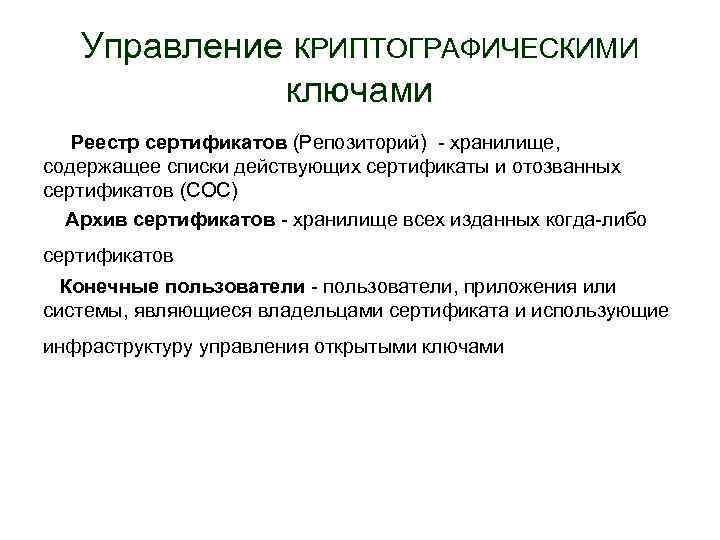 Управление КРИПТОГРАФИЧЕСКИМИ ключами

Реестр сертификатов (Репозиторий) - хранилище, содержащее списки действующих сертификаты и отозванных сертификатов (СОС)

Архив сертификатов - хранилище всех изданных когда-либо сертификатов

Конечные пользователи - пользователи, приложения или системы, являющиеся владельцами сертификата и использующие инфраструктуру управления открытыми ключами